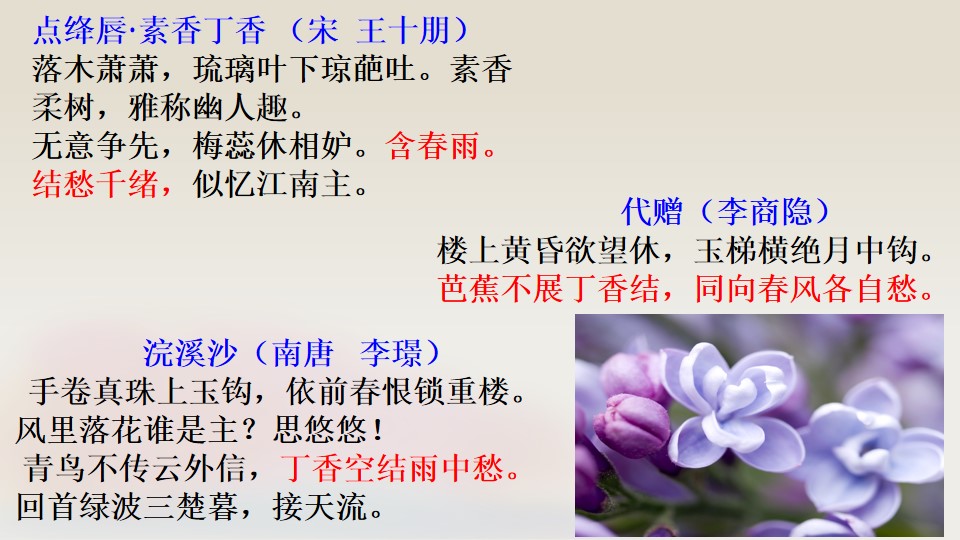 点绛唇·素香丁香 （宋 王十朋）

落木萧萧，琉璃叶下琼葩吐。素香柔树，雅称幽人趣。

无意争先，梅蕊休相妒。含春雨。

结愁千绪，似忆江南主。

代赠（李商隐）

楼上黄昏欲望休，玉梯横绝月中钩。

芭蕉不展丁香结，同向春风各自愁。

浣溪沙（南唐 李璟）

手卷真珠上玉钩，依前春恨锁重楼。

风里落花谁是主？思悠悠！

青鸟不传云外信，丁香空结雨中愁。

回首绿波三楚暮，接天流。